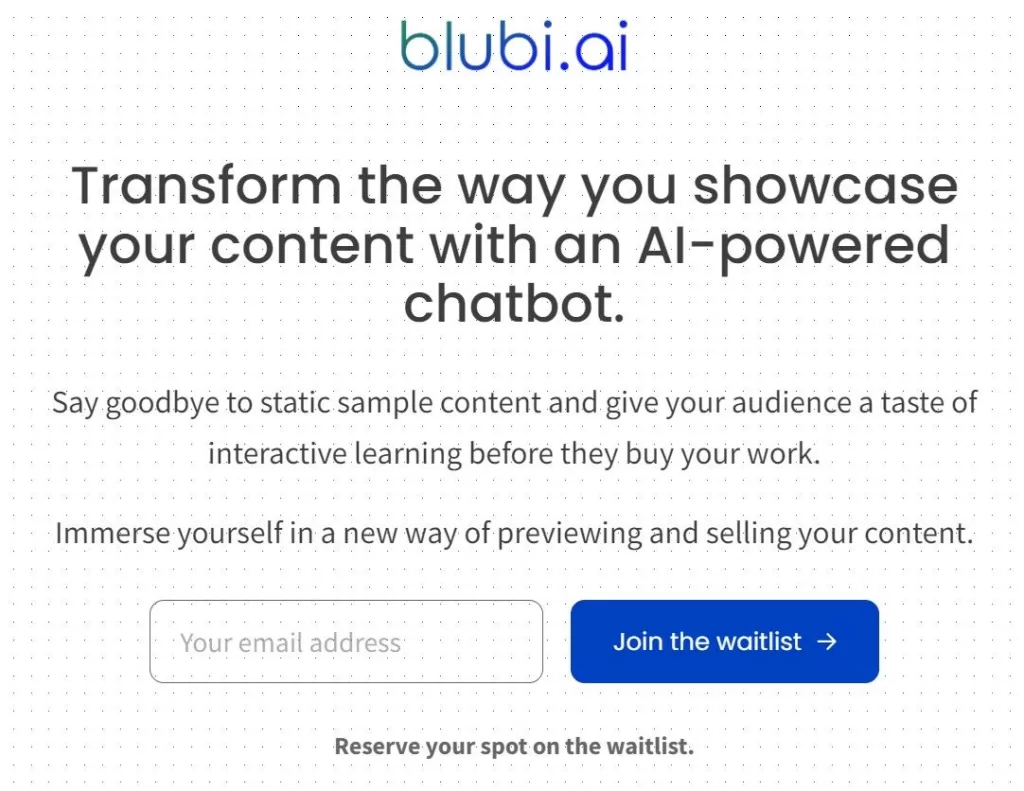 blubi.ai

Transform the way you showcase your content with an AI-powered chatbot.

Say goodbye to static sample content and give your audience a taste of interactive learning before they buy your work.

Immerse yourself in a new way of previewing and selling your content.

Your email address

Join the waitlist →

Reserve your spot on the waitlist.